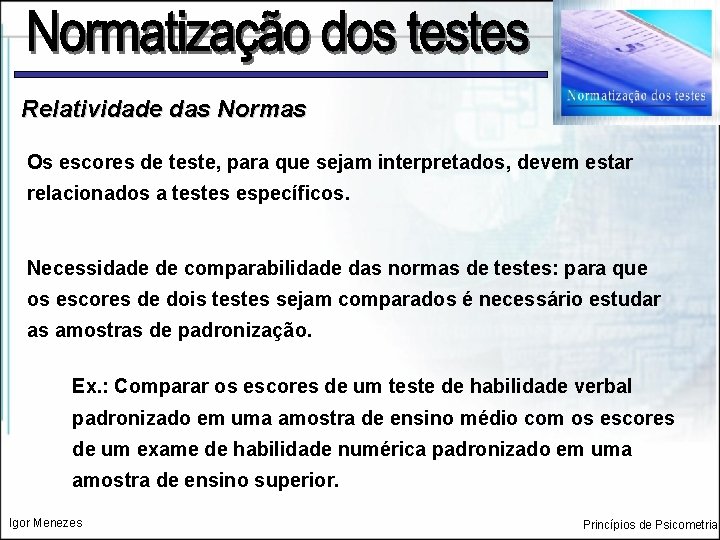 Normatização dos testes

Normatização dos testes

Relatividade das Normas

Os escores de teste, para que sejam interpretados, devem estar relacionados a testes específicos.

Necessidade de comparabilidade das normas de testes: para que os escores de dois testes sejam comparados é necessário estudar as amostras de padronização.

Ex.: Comparar os escores de um teste de habilidade verbal padronizado em uma amostra de ensino médio com os escores de um exame de habilidade numérica padronizado em uma amostra de ensino superior.

Igor Menezes

Princípios de Psicometria